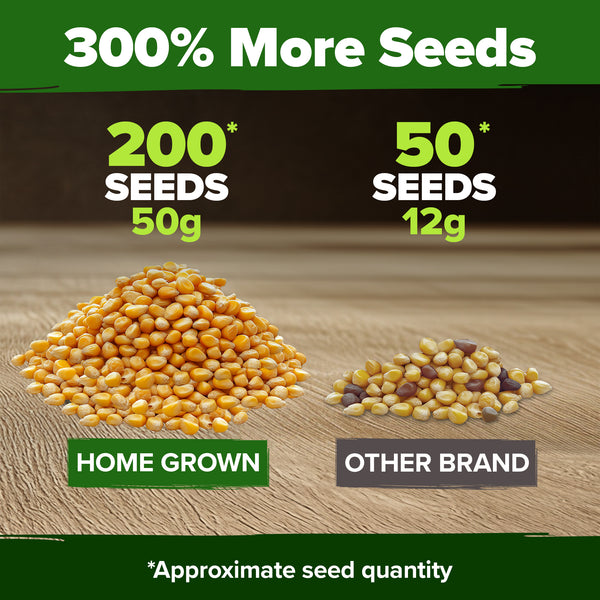 300% More Seeds

200*
SEEDS
50g

50*
SEEDS
12g

HOME GROWN

OTHER BRAND

*Approximate seed quantity